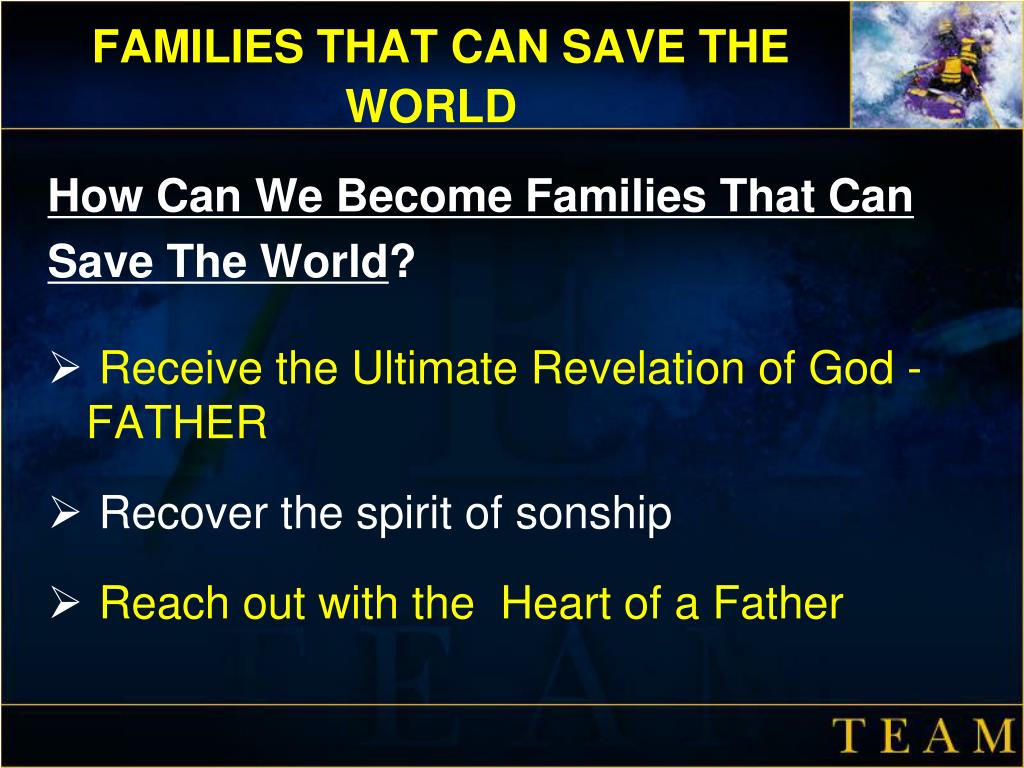 FAMILIES THAT CAN SAVE THE WORLD

How Can We Become Families That Can Save The World?

➢ Receive the Ultimate Revelation of God - FATHER

➢ Recover the spirit of sonship

➢ Reach out with the  Heart of a Father

TEAM